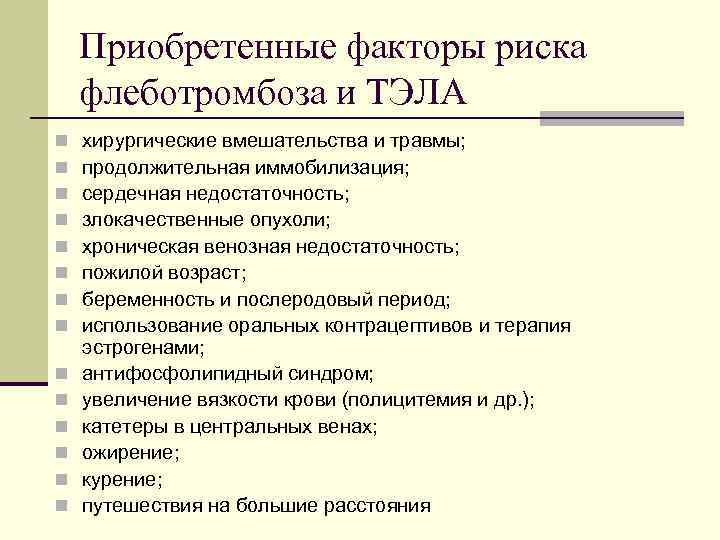 Приобретенные факторы риска флеботромбоза и ТЭЛА

- хирургические вмешательства и травмы;
- продолжительная иммобилизация;
- сердечная недостаточность;
- злокачественные опухоли;
- хроническая венозная недостаточность;
- пожилой возраст;
- беременность и послеродовый период;
- использование оральных контрацептивов и терапия эстрогенами;
- антифосфолипидный синдром;
- увеличение вязкости крови (полицитемия и др.);
- катетеры в центральных венах;
- ожирение;
- курение;
- путешествия на большие расстояния